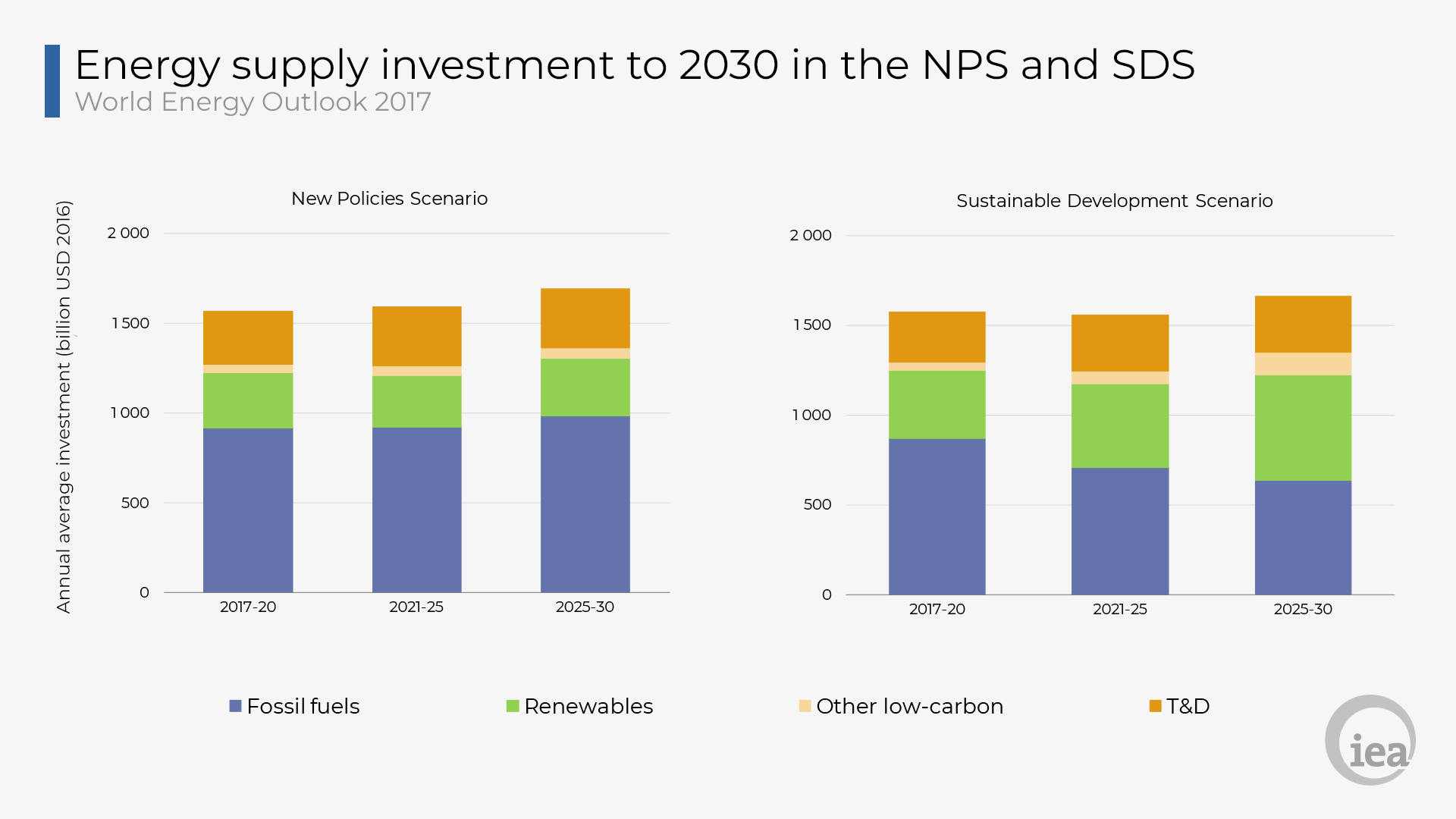 Energy supply investment to 2030 in the NPS and SDS
World Energy Outlook 2017

New Policies Scenario

Annual average investment (billion USD 2016)

2 000
1 500
1 000
500
0

2017-20
2021-25
2025-30

Sustainable Development Scenario

2 000
1 500
1 000
500
0

2017-20
2021-25
2025-30

Fossil fuels
Renewables
Other low-carbon
T&D

iea